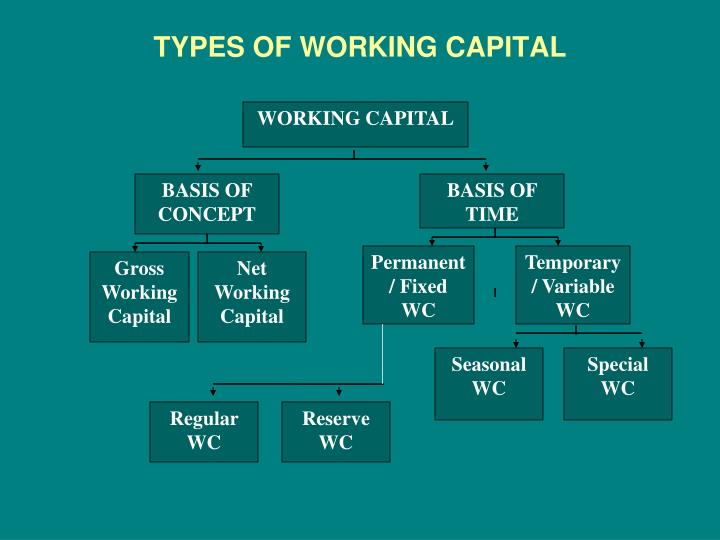 TYPES OF WORKING CAPITAL

WORKING CAPITAL

BASIS OF CONCEPT

BASIS OF TIME

Gross Working Capital

Net Working Capital

Permanent / Fixed WC

Temporary / Variable WC

Seasonal WC

Special WC

Regular WC

Reserve WC